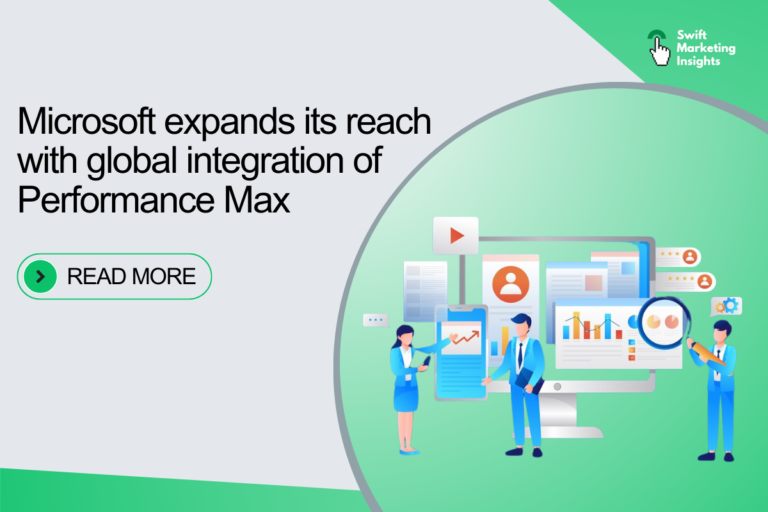 Swift Marketing Insights

Microsoft expands its reach with global integration of Performance Max

READ MORE